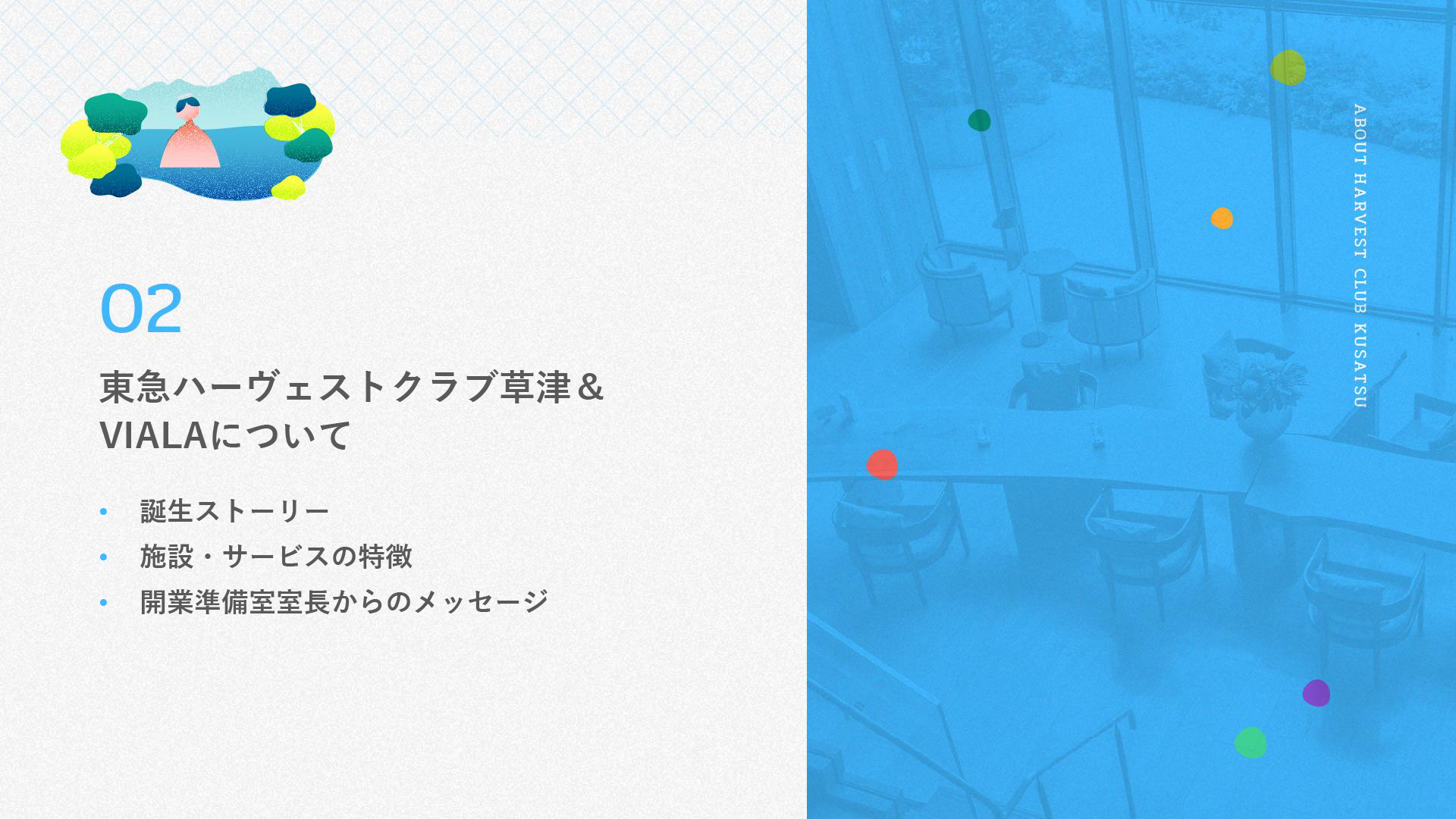 02

東急ハーヴェストクラブ草津＆VIALAについて

• 誕生ストーリー
• 施設・サービスの特徴
• 開業準備室室長からのメッセージ

ABOUT HARVEST CLUB KUSATSU